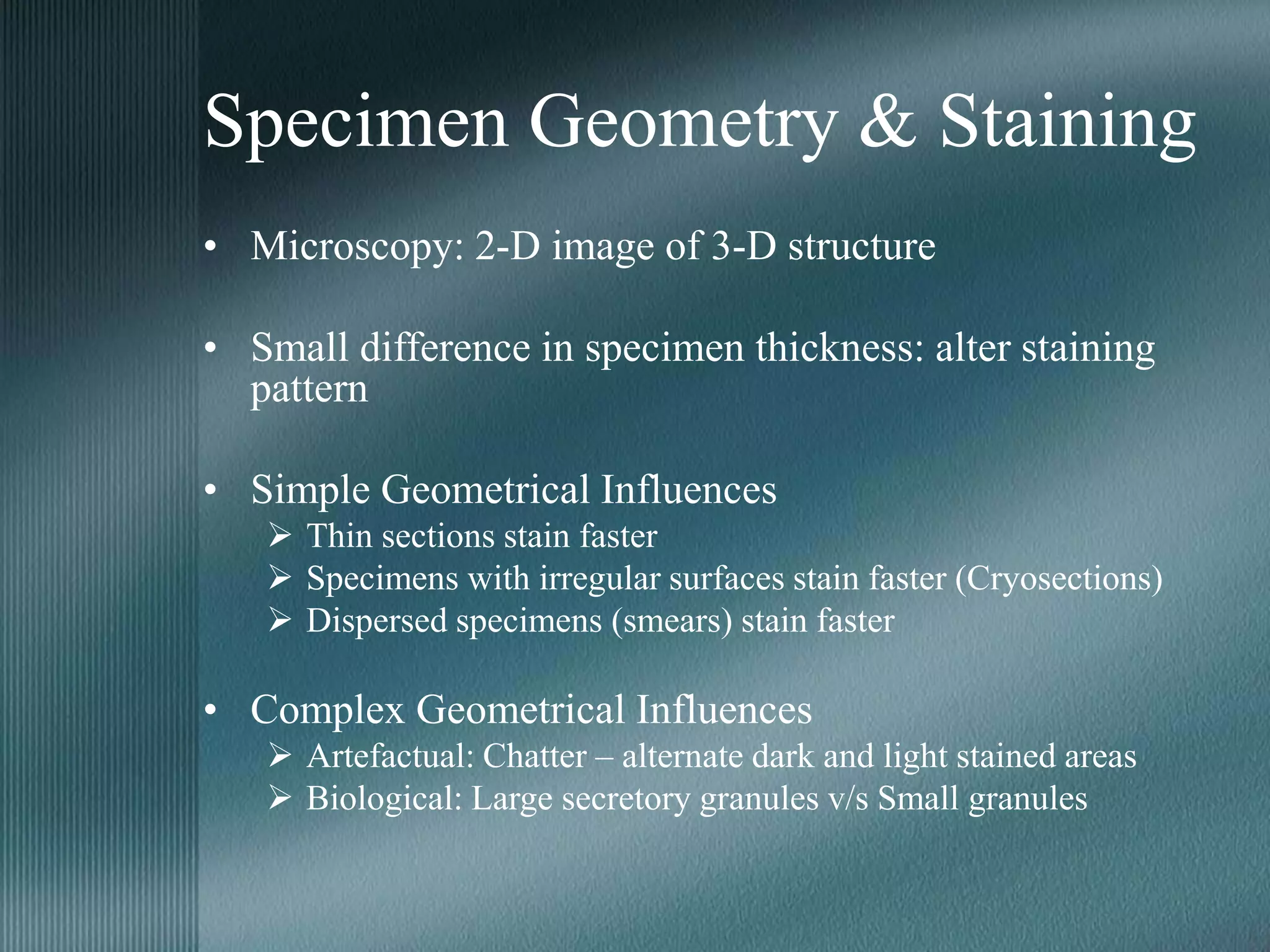 Specimen Geometry & Staining

• Microscopy: 2-D image of 3-D structure

• Small difference in specimen thickness: alter staining pattern

• Simple Geometrical Influences
➢ Thin sections stain faster
➢ Specimens with irregular surfaces stain faster (Cryosections)
➢ Dispersed specimens (smears) stain faster

• Complex Geometrical Influences
➢ Artefactual: Chatter – alternate dark and light stained areas
➢ Biological: Large secretory granules v/s Small granules